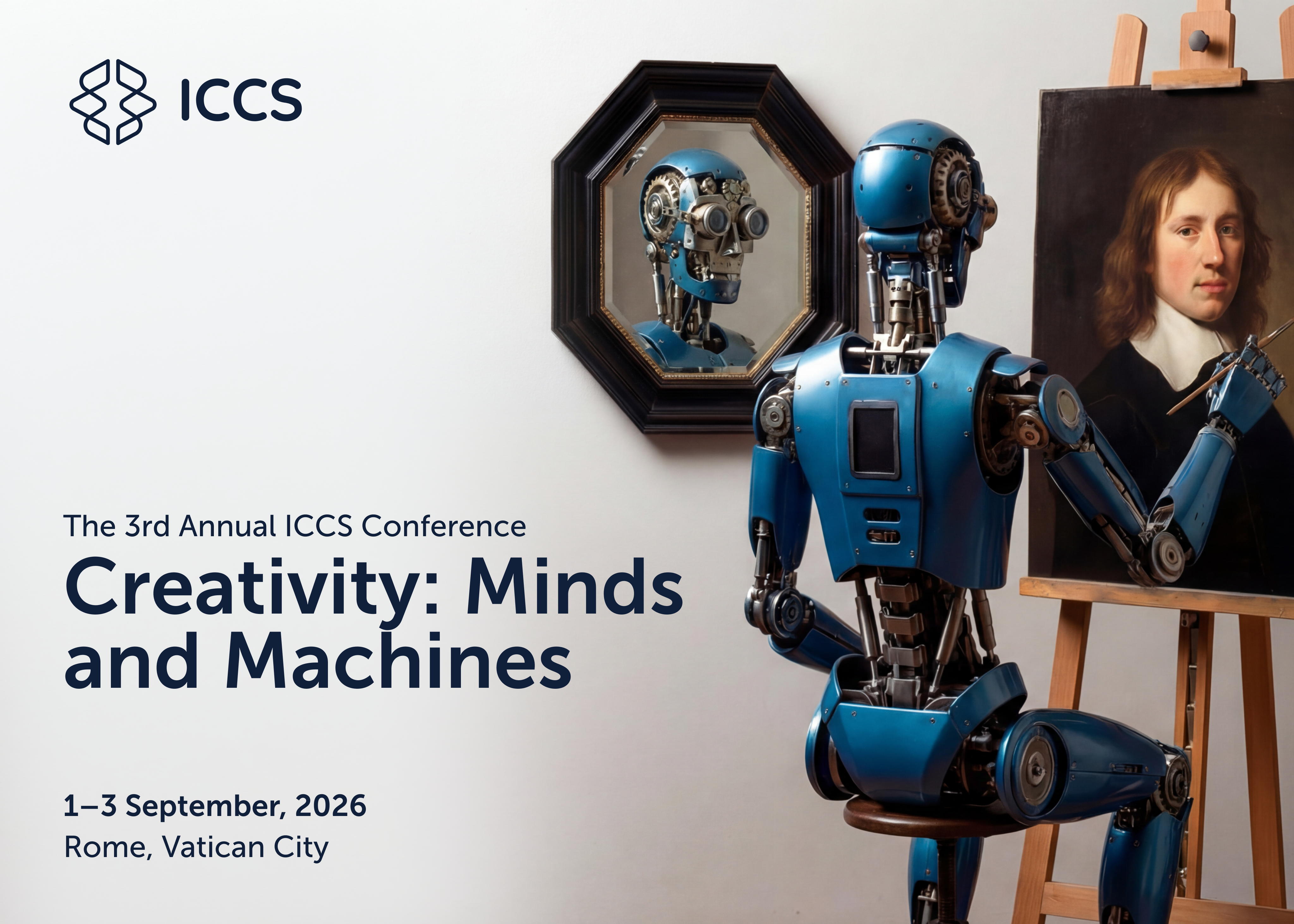 ICCS

The 3rd Annual ICCS Conference

Creativity: Minds and Machines

1–3 September, 2026
Rome, Vatican City